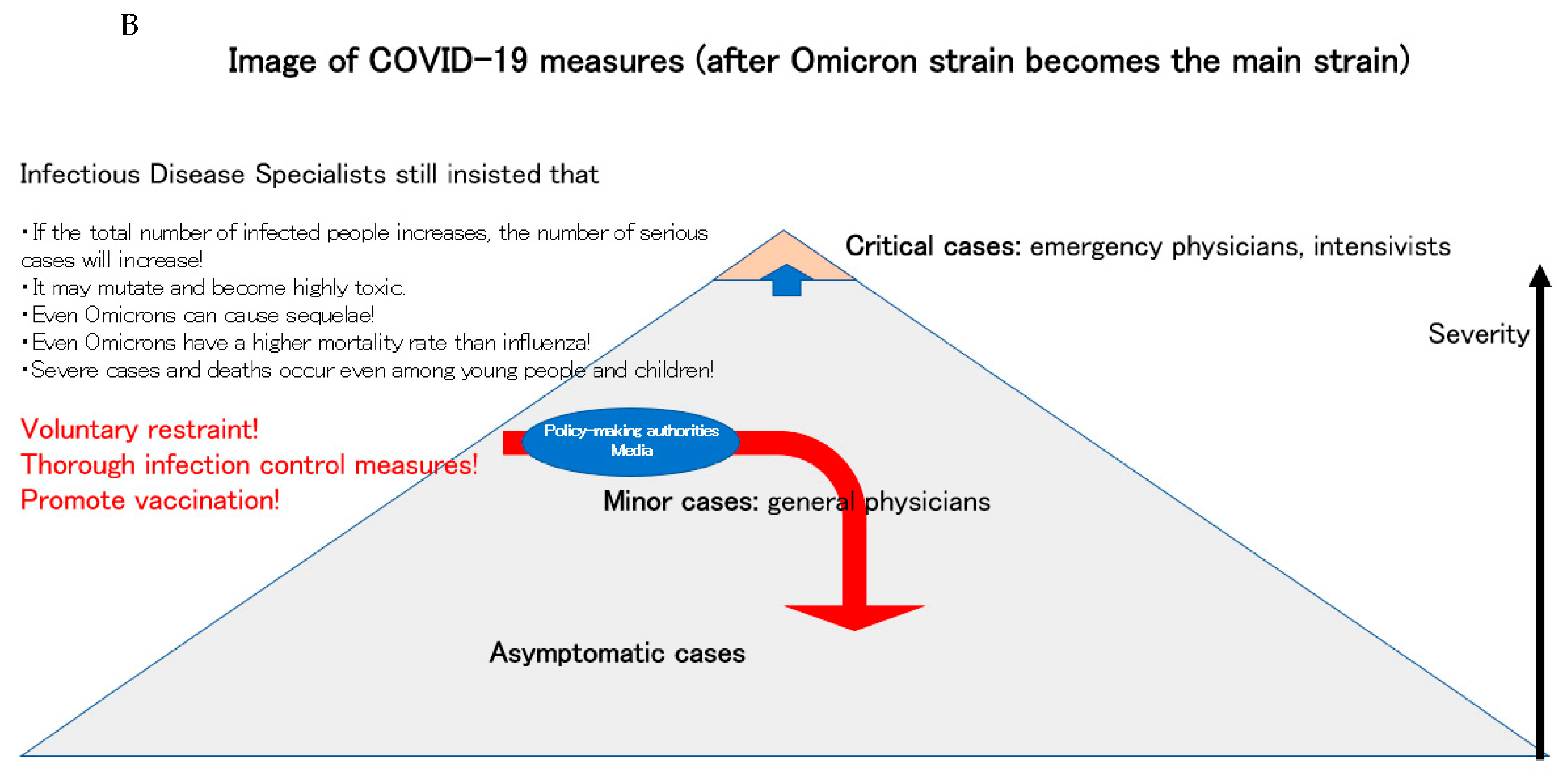 B

Image of COVID-19 measures (after Omicron strain becomes the main strain)

Infectious Disease Specialists still insisted that

・If the total number of infected people increases, the number of serious cases will increase!
・It may mutate and become highly toxic.
・Even Omicrons can cause sequelae!
・Even Omicrons have a higher mortality rate than influenza!
・Severe cases and deaths occur even among young people and children!

Voluntary restraint!
Thorough infection control measures!
Promote vaccination!

Critical cases: emergency physicians, intensivists

Severity

Policy-making authorities
Media

Minor cases: general physicians

Asymptomatic cases